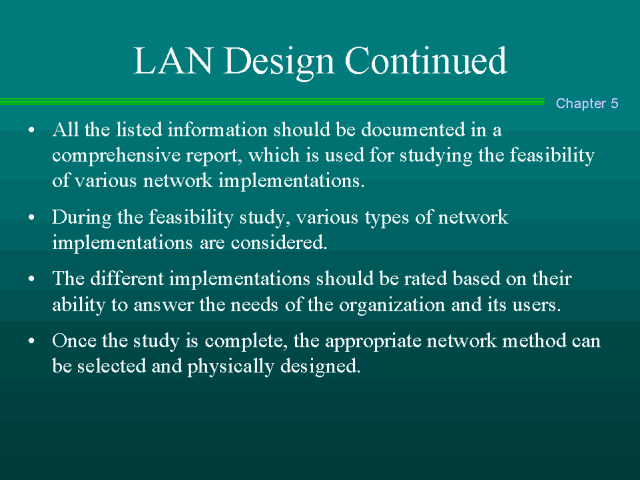 LAN Design Continued

Chapter 5

• All the listed information should be documented in a comprehensive report, which is used for studying the feasibility of various network implementations.

• During the feasibility study, various types of network implementations are considered.

• The different implementations should be rated based on their ability to answer the needs of the organization and its users.

• Once the study is complete, the appropriate network method can be selected and physically designed.